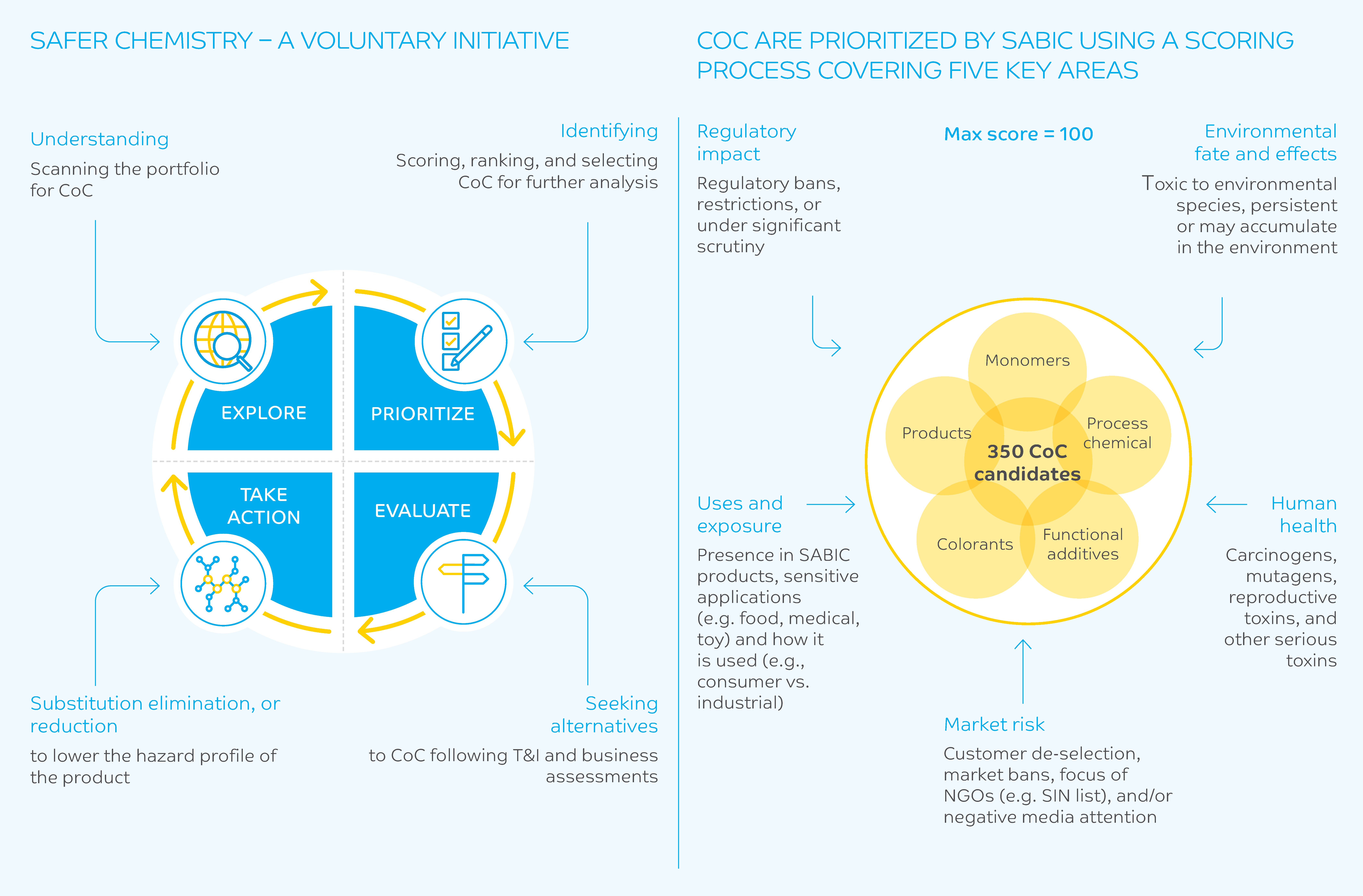 SAFER CHEMISTRY – A VOLUNTARY INITIATIVE

Understanding

Scanning the portfolio for CoC

Identifying

Scoring, ranking, and selecting CoC for further analysis

EXPLORE

PRIORITIZE

TAKE ACTION

EVALUATE

Substitution elimination, or reduction

to lower the hazard profile of the product

Seeking alternatives

to CoC following T&I and business assessments

COC ARE PRIORITIZED BY SABIC USING A SCORING PROCESS COVERING FIVE KEY AREAS

Regulatory impact

Regulatory bans, restrictions, or under significant scrutiny

Max score = 100

Environmental fate and effects

Toxic to environmental species, persistent or may accumulate in the environment

Monomers

Products

Process chemical

350 CoC candidates

Colorants

Functional additives

Uses and exposure

Presence in SABIC products, sensitive applications (e.g. food, medical, toy) and how it is used (e.g., consumer vs. industrial)

Human health

Carcinogens, mutagens, reproductive toxins, and other serious toxins

Market risk

Customer de-selection, market bans, focus of NGOs (e.g. SIN list), and/or negative media attention